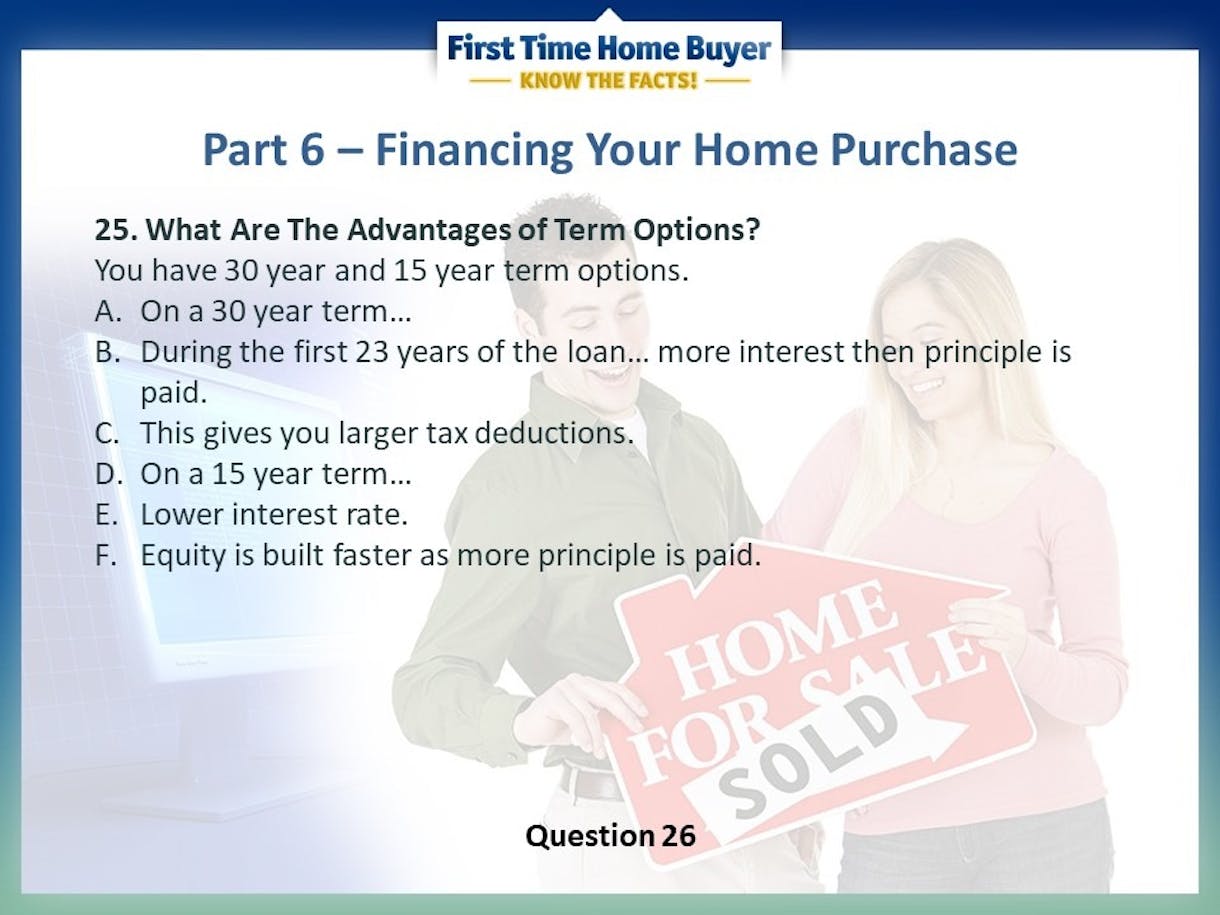 First Time Home Buyer
KNOW THE FACTS!

Part 6 – Financing Your Home Purchase

25. What Are The Advantages of Term Options?
You have 30 year and 15 year term options.
A. On a 30 year term…
B. During the first 23 years of the loan… more interest then principle is paid.
C. This gives you larger tax deductions.
D. On a 15 year term…
E. Lower interest rate.
F. Equity is built faster as more principle is paid.

HOME FOR SALE
SOLD

Question 26